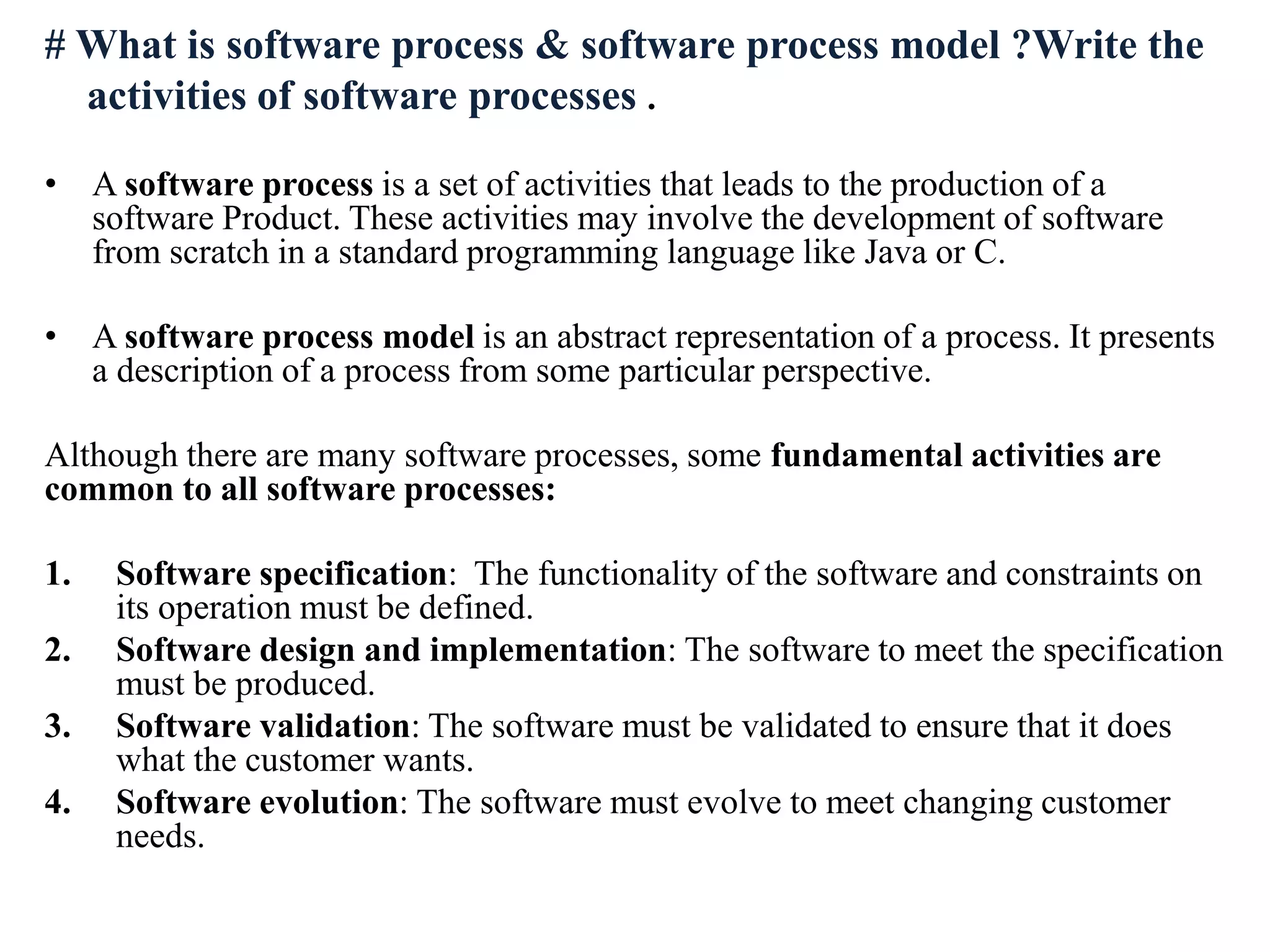 # What is software process & software process model ?Write the activities of software processes .

• A software process is a set of activities that leads to the production of a software Product. These activities may involve the development of software from scratch in a standard programming language like Java or C.

• A software process model is an abstract representation of a process. It presents a description of a process from some particular perspective.

Although there are many software processes, some fundamental activities are common to all software processes:

1. Software specification: The functionality of the software and constraints on its operation must be defined.
2. Software design and implementation: The software to meet the specification must be produced.
3. Software validation: The software must be validated to ensure that it does what the customer wants.
4. Software evolution: The software must evolve to meet changing customer needs.